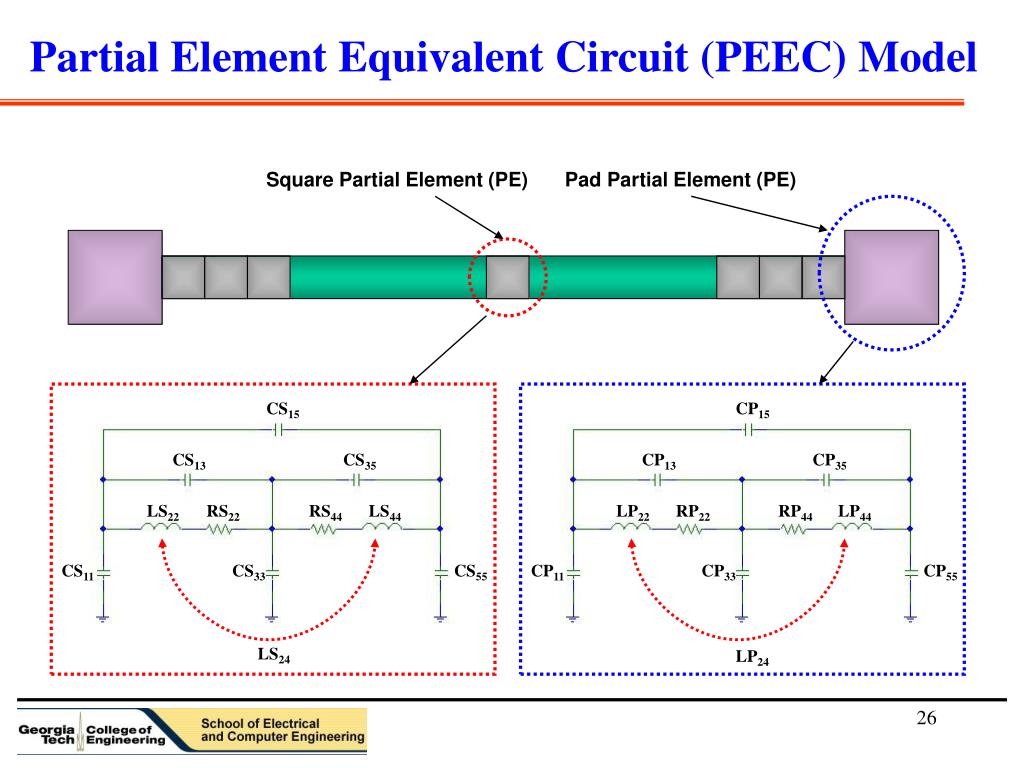 Partial Element Equivalent Circuit (PEEC) Model

Square Partial Element (PE)

Pad Partial Element (PE)

$CS_{15}$

$CS_{13}$

$CS_{35}$

$LS_{22}$

$RS_{22}$

$RS_{44}$

$LS_{44}$

$CS_{11}$

$CS_{33}$

$CS_{55}$

$LS_{24}$

$CP_{15}$

$CP_{13}$

$CP_{35}$

$LP_{22}$

$RP_{22}$

$RP_{44}$

$LP_{44}$

$CP_{11}$

$CP_{33}$

$CP_{55}$

$LP_{24}$

Georgia Tech College of Engineering

School of Electrical and Computer Engineering

26